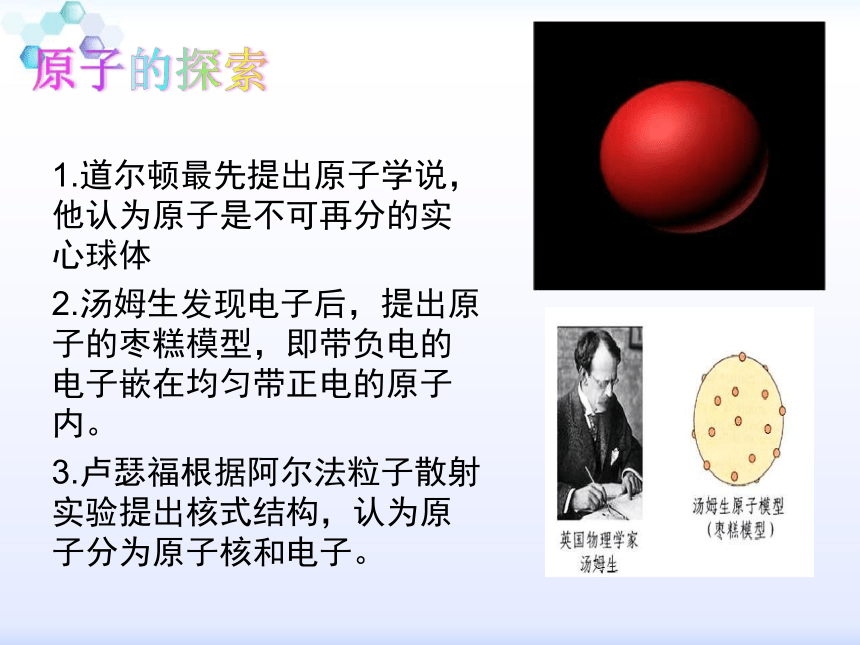 原子的探索

1.道尔顿最先提出原子学说，他认为原子是不可再分的实心球体

2.汤姆生发现电子后，提出原子的枣糕模型，即带负电的电子嵌在均匀带正电的原子内。

3.卢瑟福根据阿尔法粒子散射实验提出核式结构，认为原子分为原子核和电子。

英国物理学家
汤姆生

汤姆生原子模型
（枣糕模型）